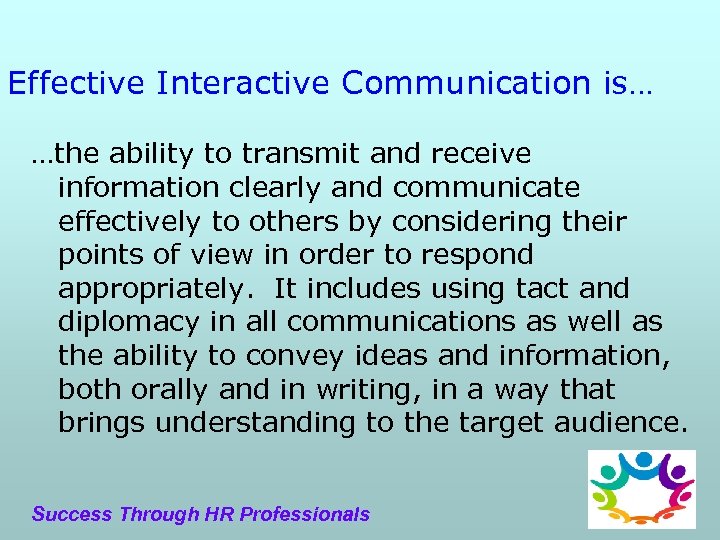 Effective Interactive Communication is…

…the ability to transmit and receive information clearly and communicate effectively to others by considering their points of view in order to respond appropriately. It includes using tact and diplomacy in all communications as well as the ability to convey ideas and information, both orally and in writing, in a way that brings understanding to the target audience.

Success Through HR Professionals